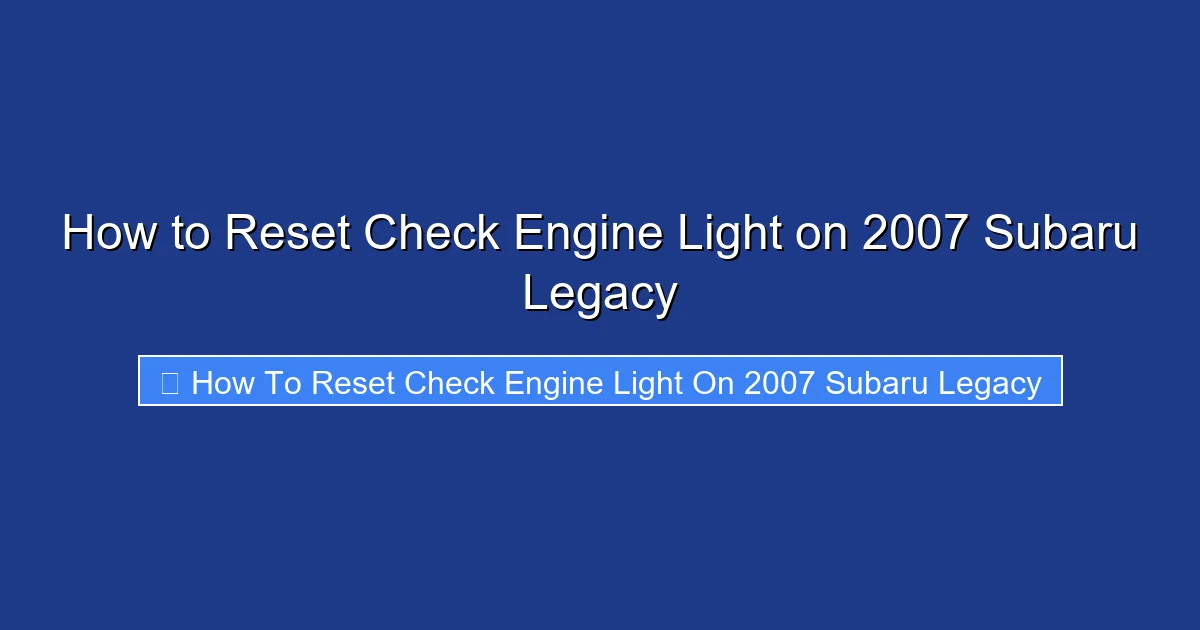 How to Reset Check Engine Light on 2007 Subaru Legacy

How To Reset Check Engine Light On 2007 Subaru Legacy